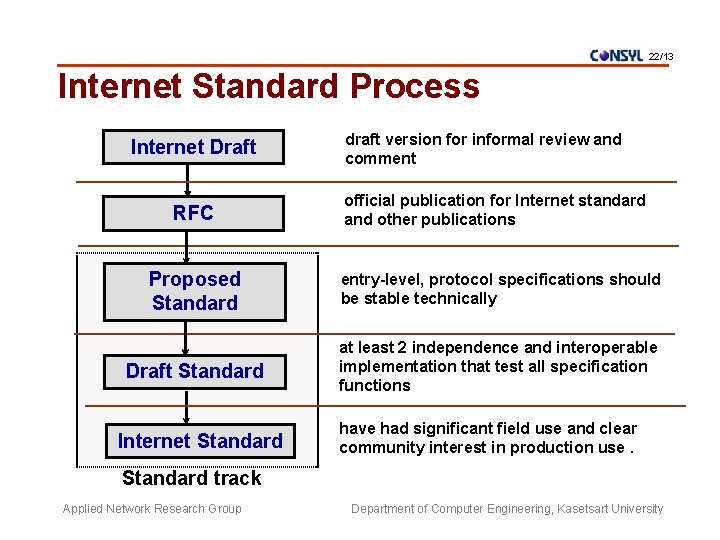 CONSYL 22/13

Internet Standard Process

Internet Draft

draft version for informal review and comment

RFC

official publication for Internet standard and other publications

Proposed Standard

entry-level, protocol specifications should be stable technically

Draft Standard

at least 2 independence and interoperable implementation that test all specification functions

Internet Standard

have had significant field use and clear community interest in production use .

Standard track

Applied Network Research Group

Department of Computer Engineering, Kasetsart University